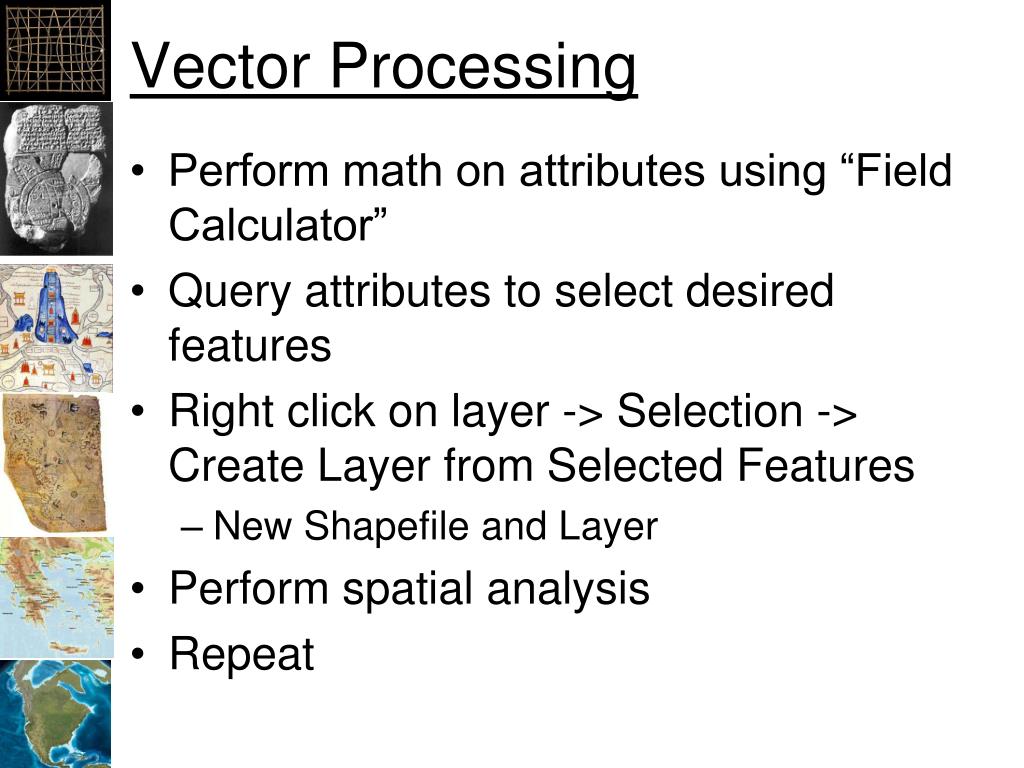 Vector Processing

• Perform math on attributes using “Field Calculator”
• Query attributes to select desired features
• Right click on layer -> Selection -> Create Layer from Selected Features
– New Shapefile and Layer
• Perform spatial analysis
• Repeat